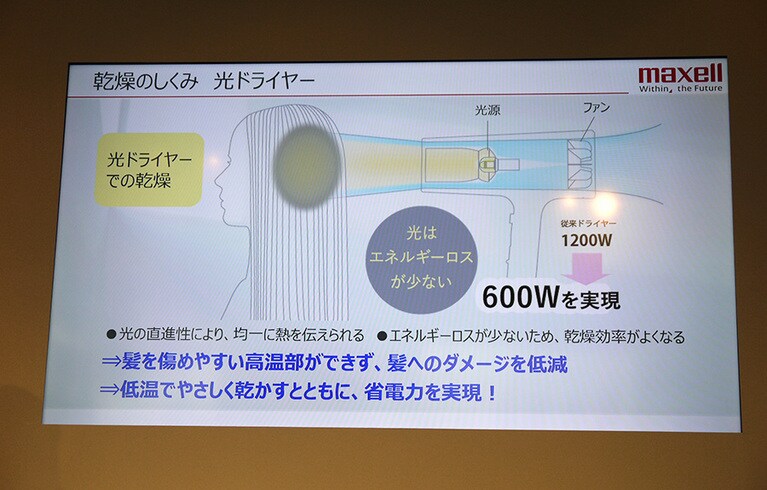 乾燥のしくみ　光ドライヤー

maxell
Within, the Future

光ドライヤーでの乾燥

光源

ファン

光はエネルギーロスが少ない

従来ドライヤー
1200W

600Wを実現

●光の直進性により、均一に熱を伝えられる　●エネルギーロスが少ないため、乾燥効率がよくなる

⇒髪を傷めやすい高温部ができず、髪へのダメージを低減

⇒低温でやさしく乾かすとともに、省電力を実現！